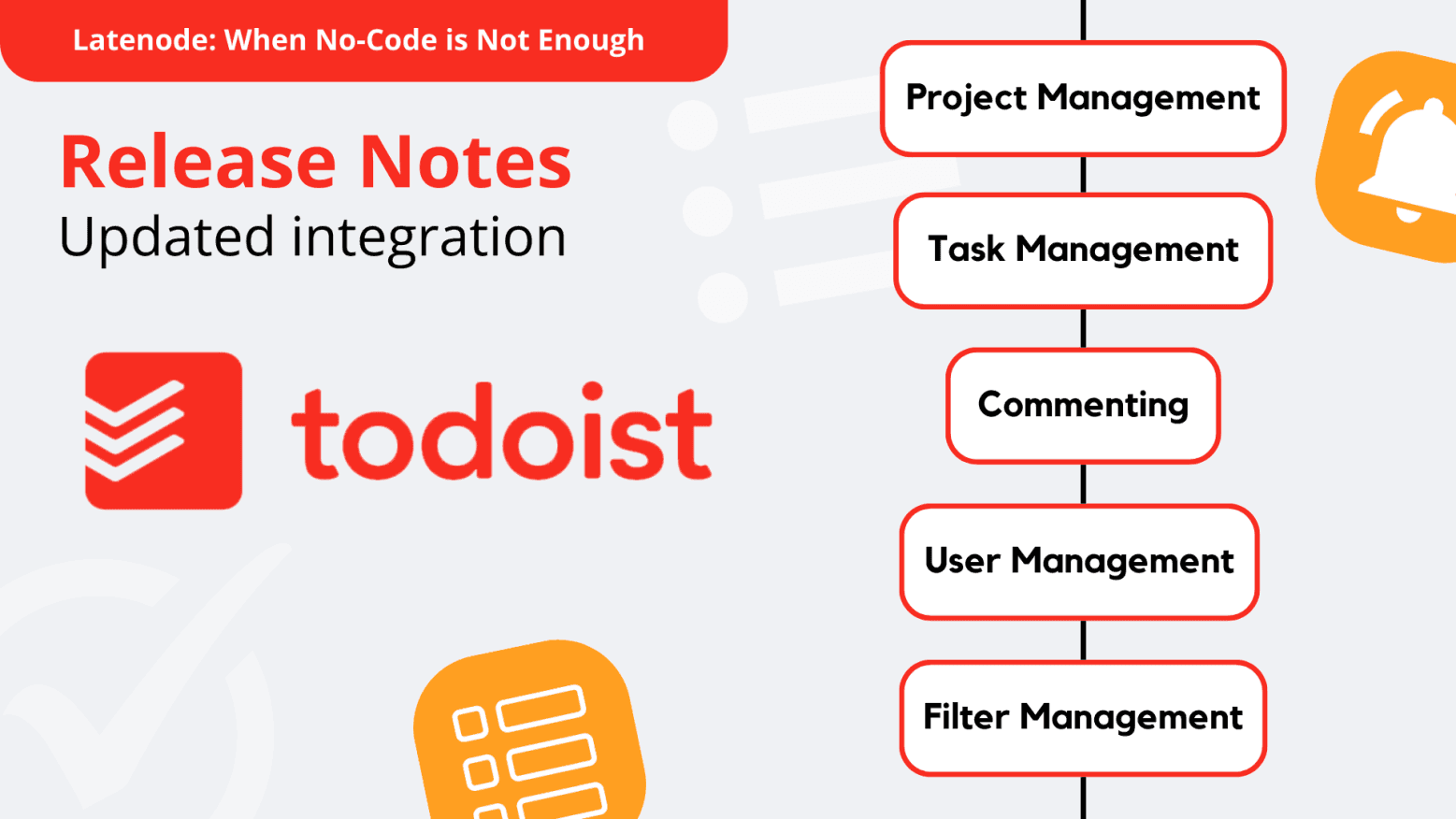 Latenode: When No-Code is Not Enough

Release Notes
Updated integration

todoist

Project Management

Task Management

Commenting

User Management

Filter Management